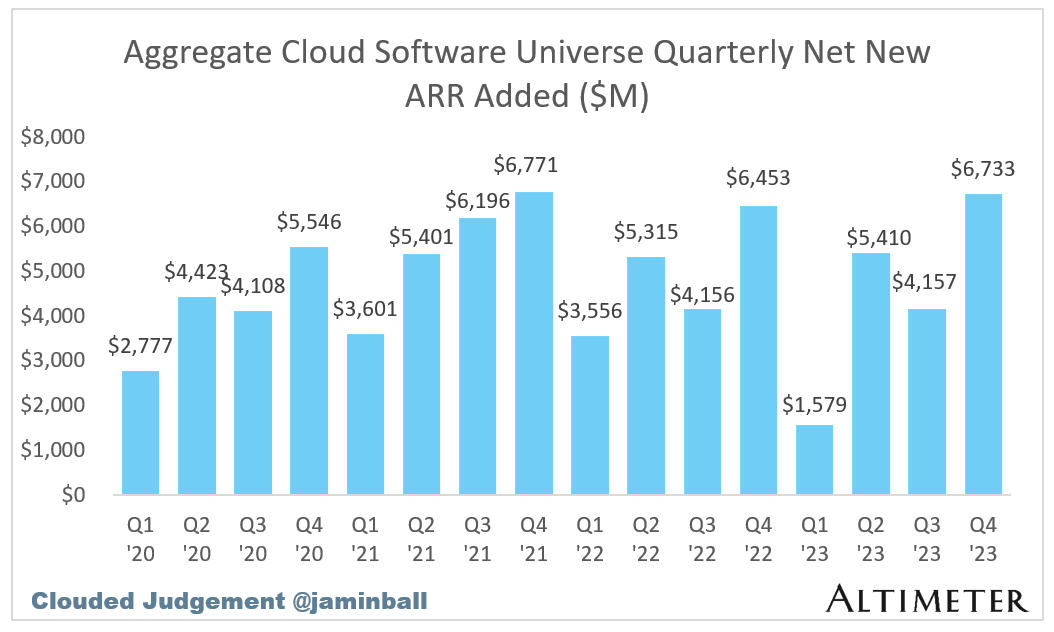 Aggregate Cloud Software Universe Quarterly Net New ARR Added ($M)

$8,000
$7,000
$6,000
$5,000
$4,000
$3,000
$2,000
$1,000
$0

$2,777
$4,423
$4,108
$5,546
$3,601
$5,401
$6,196
$6,771
$3,556
$5,315
$4,156
$6,453
$1,579
$5,410
$4,157
$6,733

Q1 '20
Q2 '20
Q3 '20
Q4 '20
Q1 '21
Q2 '21
Q3 '21
Q4 '21
Q1 '22
Q2 '22
Q3 '22
Q4 '22
Q1 '23
Q2 '23
Q3 '23
Q4 '23

Clouded Judgement @jaminball

ALTIMETER